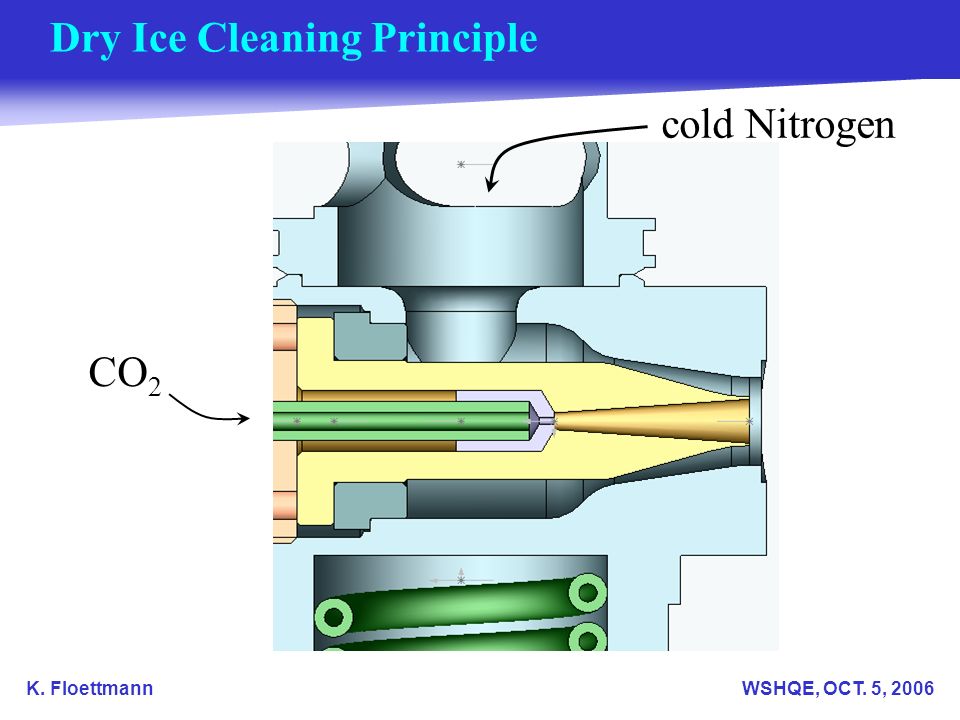 Dry Ice Cleaning Principle

cold Nitrogen

$CO_2$

K. Floettmann

WSHQE, OCT. 5, 2006